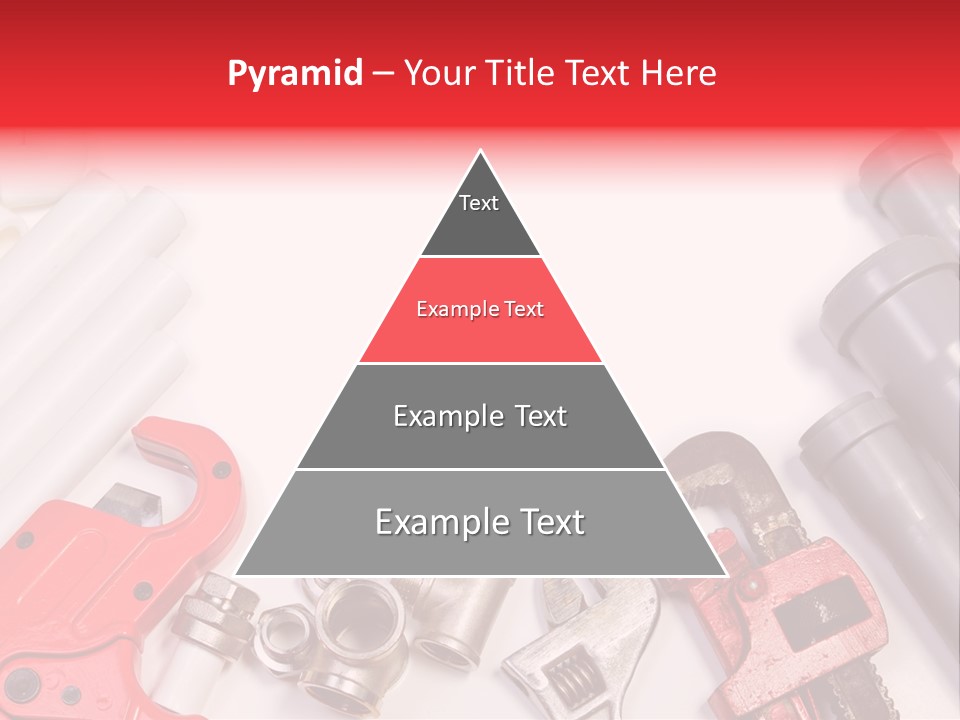 Pyramid – Your Title Text Here

Text

Example Text

Example Text

Example Text